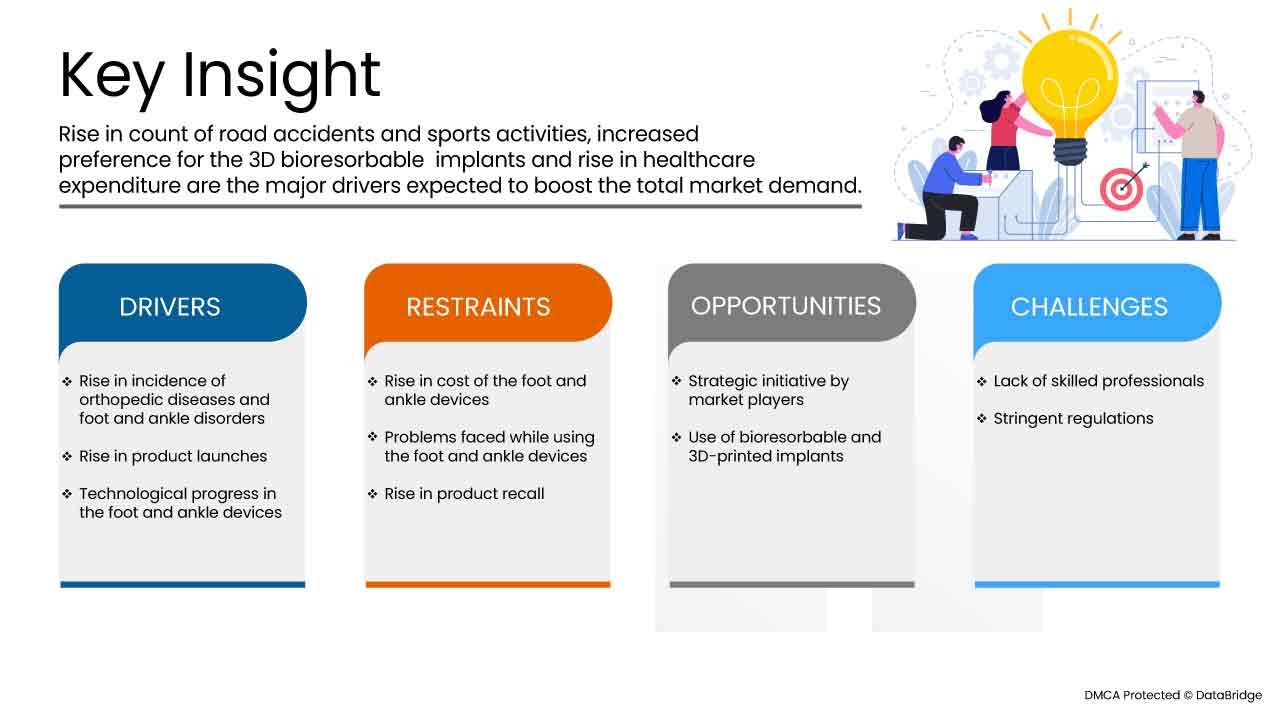 Key Insight

Rise in count of road accidents and sports activities, increased preference for the 3D bioresorbable implants and rise in healthcare expenditure are the major drivers expected to boost the total market demand.

DRIVERS

❖ Rise in incidence of orthopedic diseases and foot and ankle disorders

❖ Rise in product launches

❖ Technological progress in the foot and ankle devices

RESTRAINTS

❖ Rise in cost of the foot and ankle devices

❖ Problems faced while using the foot and ankle devices

❖ Rise in product recall

OPPORTUNITIES

❖ Strategic initiative by market players

❖ Use of bioresorbable and 3D-printed implants

CHALLENGES

❖ Lack of skilled professionals

❖ Stringent regulations

DMCA Protected © DataBridge